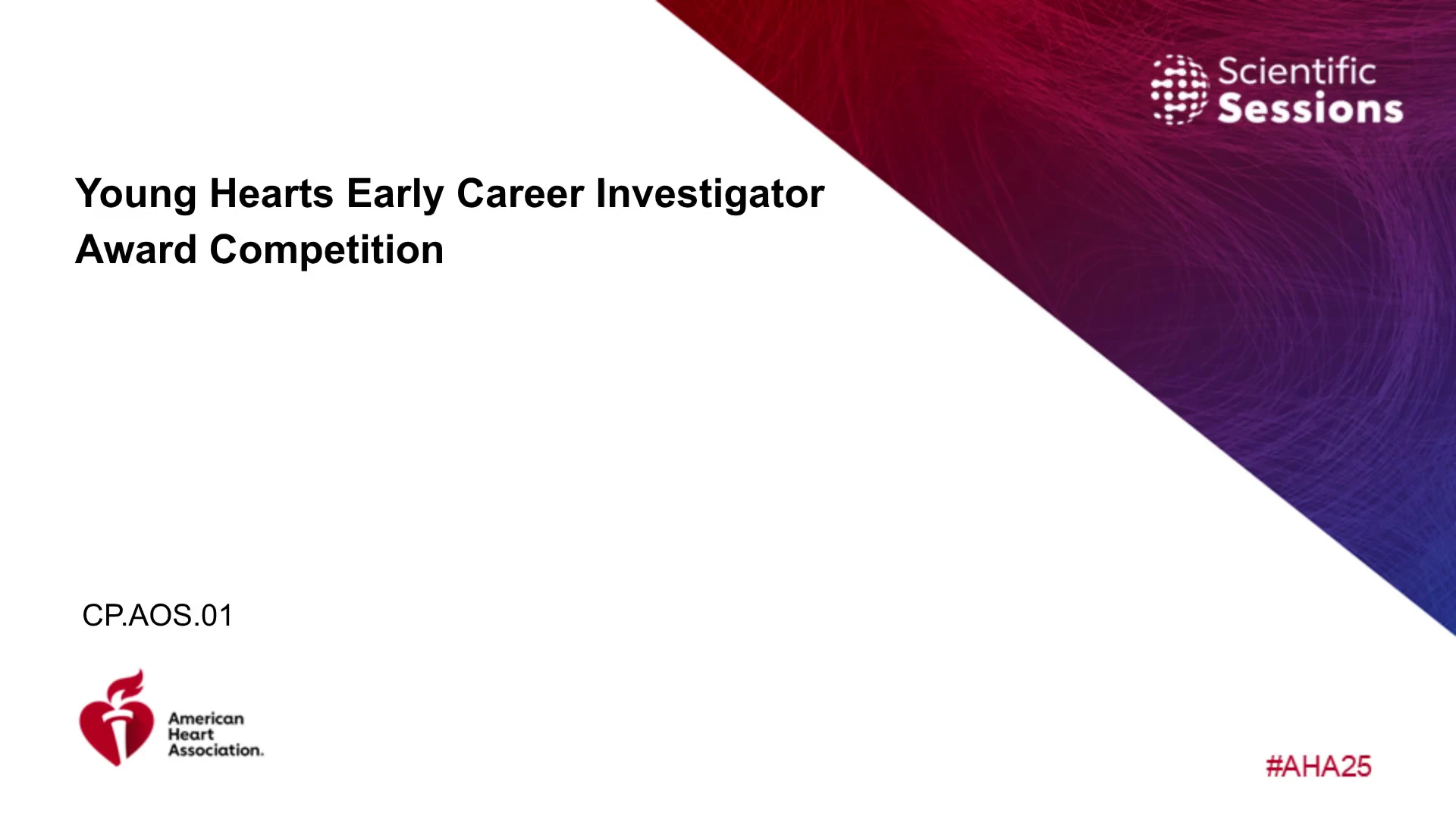 Scientific Sessions

Young Hearts Early Career Investigator Award Competition

CP.AOS.01

American Heart Association.

#AHA25